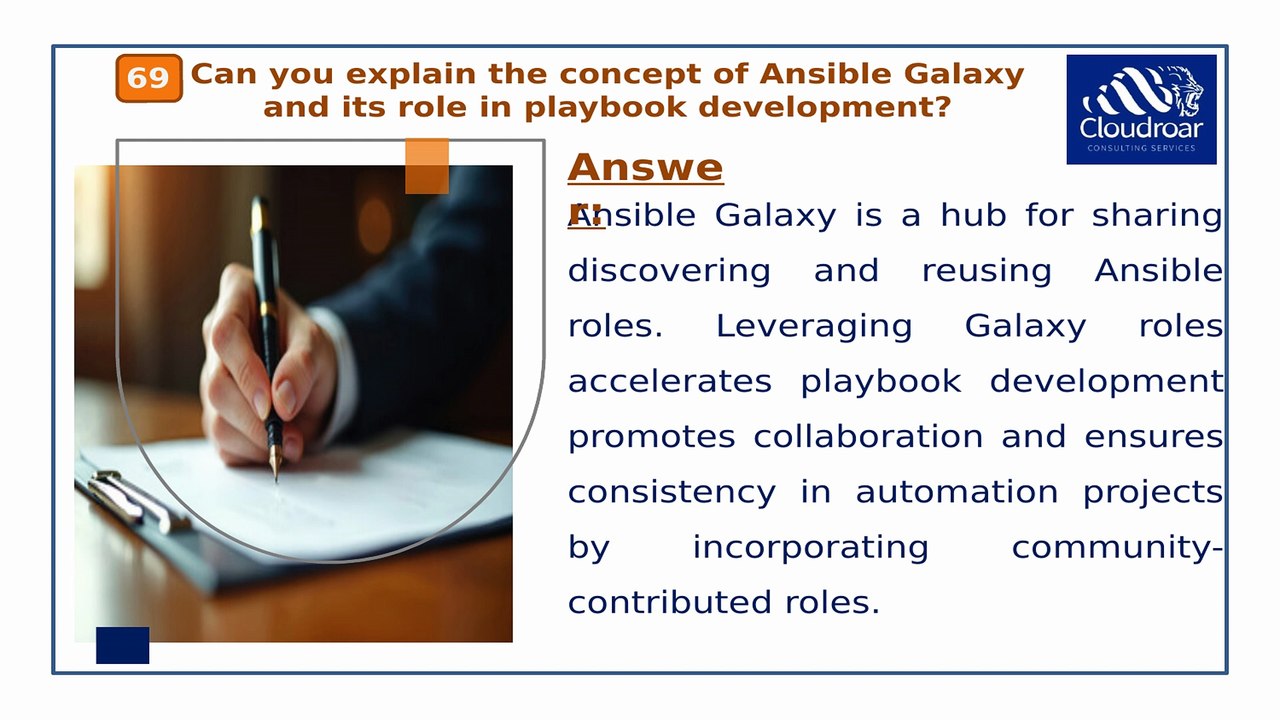 69 Can you explain the concept of Ansible Galaxy and its role in playbook development?

Cloudroar
CONSULTING SERVICES

Answer:

Ansible Galaxy is a hub for sharing discovering and reusing Ansible roles. Leveraging Galaxy roles accelerates playbook development promotes collaboration and ensures consistency in automation projects by incorporating community-contributed roles.